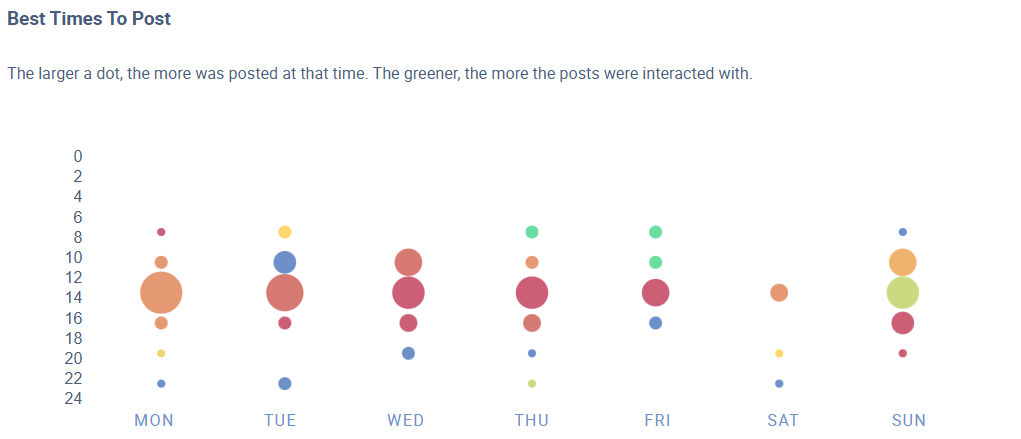 Best Times To Post

The larger a dot, the more was posted at that time. The greener, the more the posts were interacted with.

0
2
4
6
8
10
12
14
16
18
20
22
24

MON TUE WED THU FRI SAT SUN